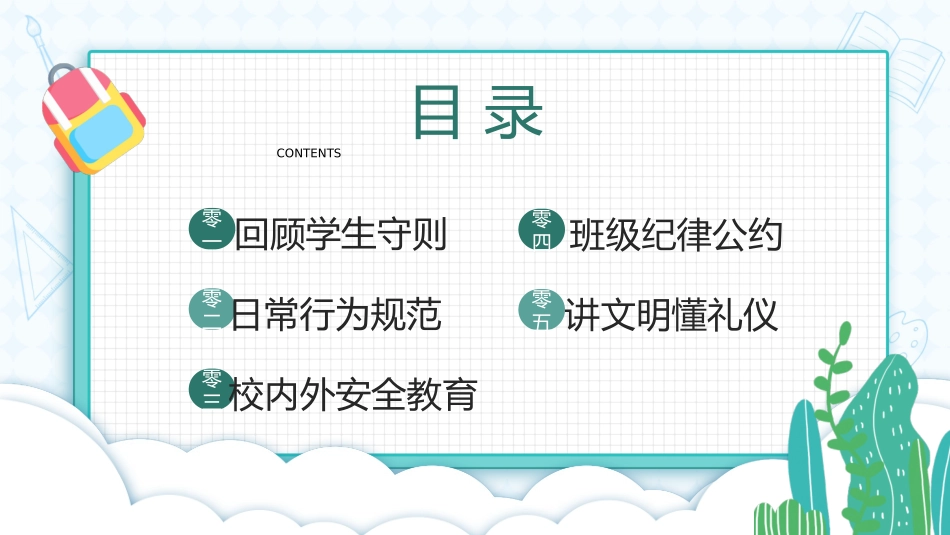 目录

CONTENTS

零一 回顾学生守则

零二 日常行为规范

零三 校内外安全教育

零四 班级纪律公约

零五 讲文明懂礼仪